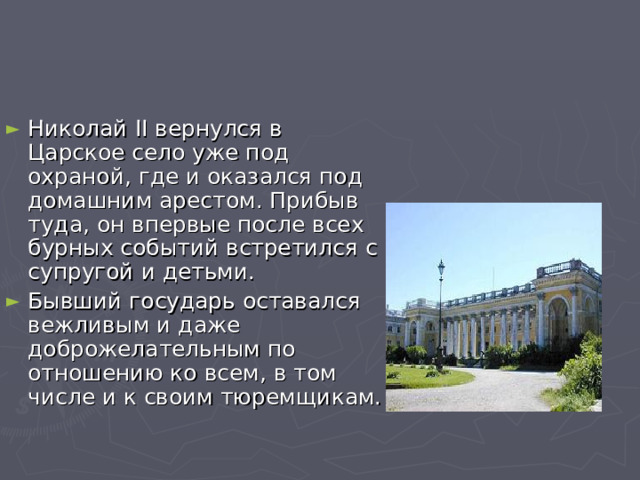 ► Николай II вернулся в Царское село уже под охраной, где и оказался под домашним арестом. Прибыв туда, он впервые после всех бурных событий встретился с супругой и детьми.

► Бывший государь оставался вежливым и даже доброжелательным по отношению ко всем, в том числе и к своим тюремщикам.